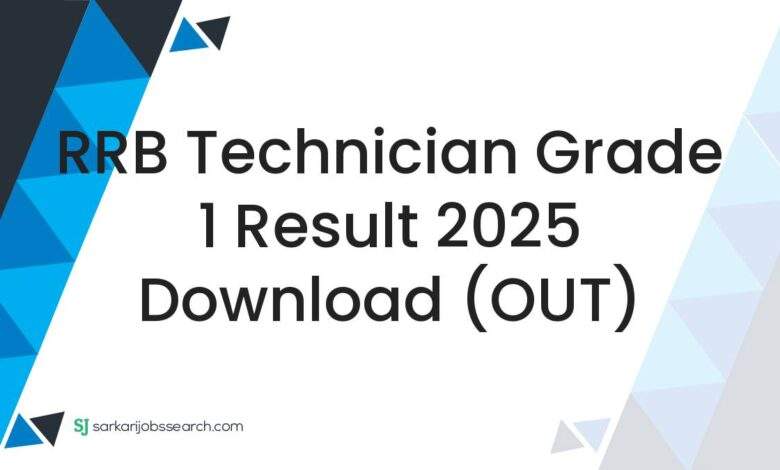 RRB Technician Grade 1 Result 2025 Download (OUT)

SJ sarkarijobssearch.com